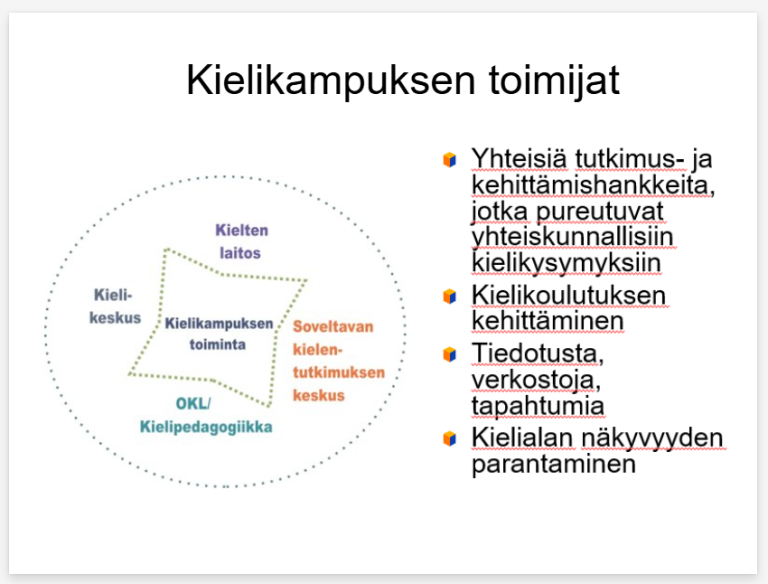 Kielikampuksen toimijat

Kielten laitos

Kieli-keskus

Kielikampuksen toiminta

Soveltavan kielen-tutkimuksen keskus

OKL/ Kielipedagogiikka

Yhteisiä tutkimus- ja kehittämishankkeita, jotka pureutuvat yhteiskunnallisiin kielikysymyksiin

Kielikoulutuksen kehittäminen

Tiedotusta, verkostoja, tapahtumia

Kielialan näkyvyyden parantaminen